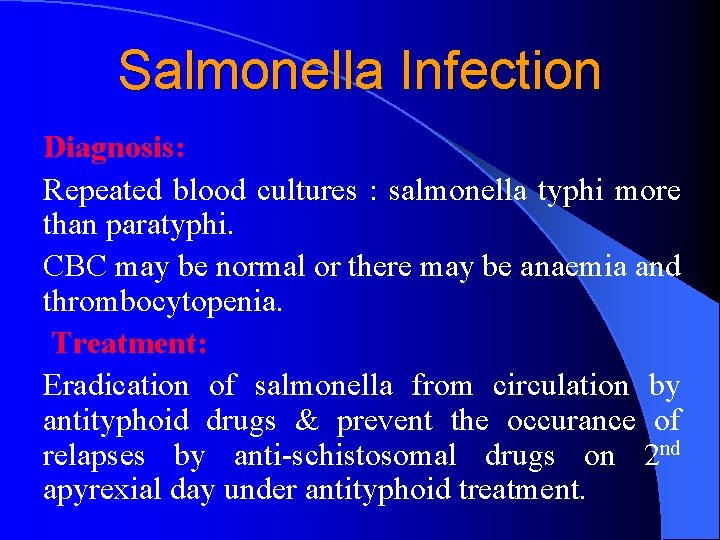 Salmonella Infection

Diagnosis:

Repeated blood cultures : salmonella typhi more than paratyphi.

CBC may be normal or there may be anaemia and thrombocytopenia.

Treatment:

Eradication of salmonella from circulation by antityphoid drugs & prevent the occurance of relapses by anti-schistosomal drugs on 2$^{nd}$ apyrexial day under antityphoid treatment.